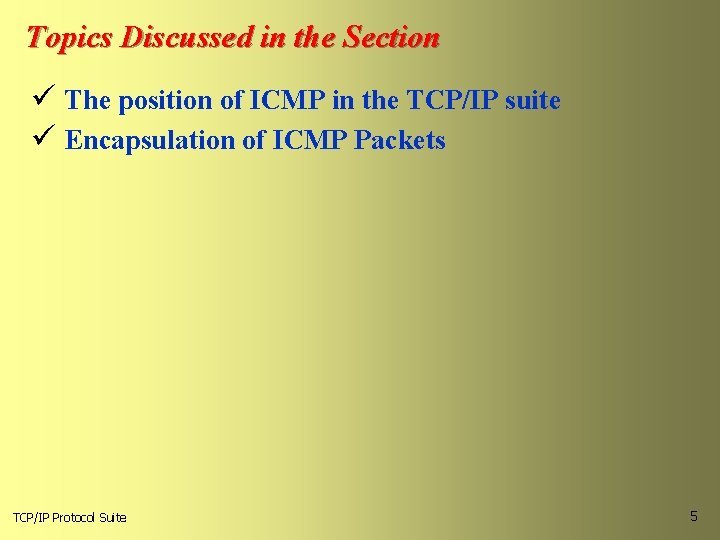 Topics Discussed in the Section

✓ The position of ICMP in the TCP/IP suite
✓ Encapsulation of ICMP Packets

TCP/IP Protocol Suite

5